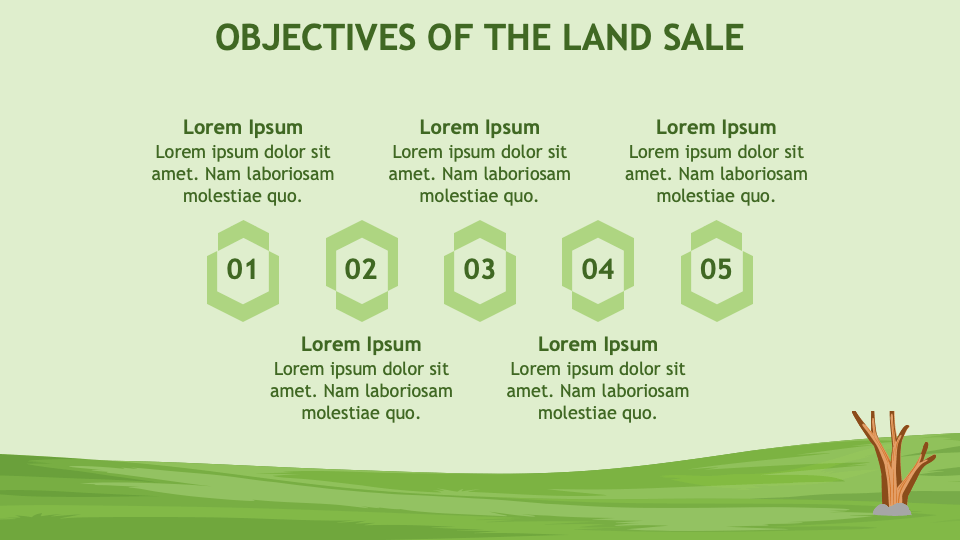 OBJECTIVES OF THE LAND SALE

Lorem Ipsum
Lorem ipsum dolor sit amet. Nam laboriosam molestiae quo.

Lorem Ipsum
Lorem ipsum dolor sit amet. Nam laboriosam molestiae quo.

Lorem Ipsum
Lorem ipsum dolor sit amet. Nam laboriosam molestiae quo.

01

02

03

04

05

Lorem Ipsum
Lorem ipsum dolor sit amet. Nam laboriosam molestiae quo.

Lorem Ipsum
Lorem ipsum dolor sit amet. Nam laboriosam molestiae quo.